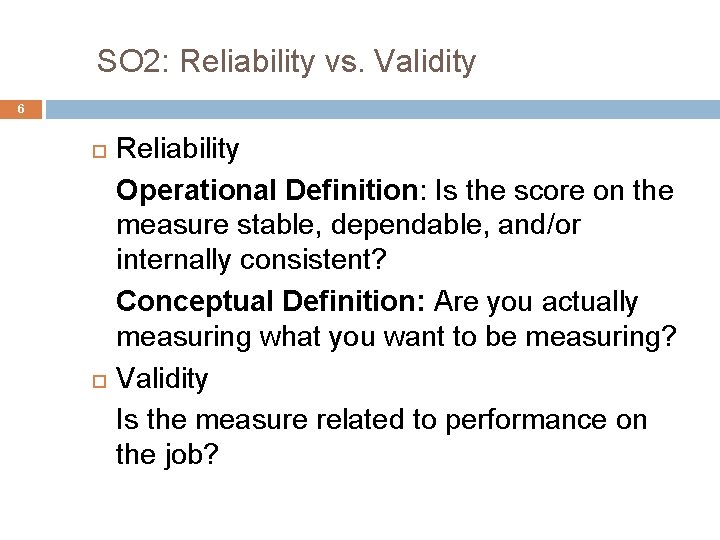 SO2: Reliability vs. Validity

6

Reliability

Operational Definition: Is the score on the measure stable, dependable, and/or internally consistent?

Conceptual Definition: Are you actually measuring what you want to be measuring?

Validity

Is the measure related to performance on the job?